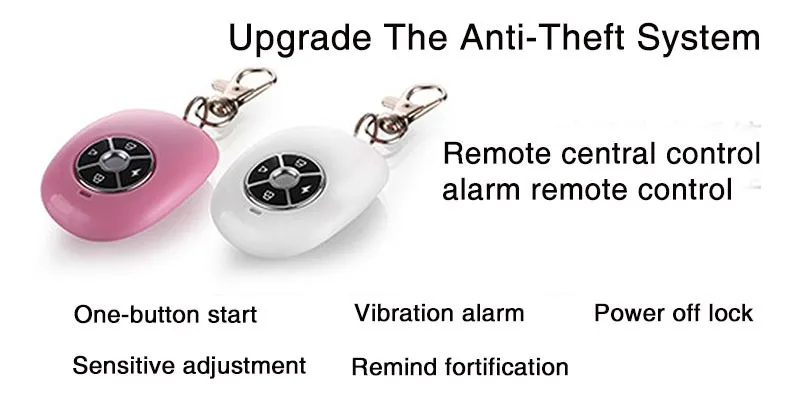 Upgrade The Anti-Theft System

Remote central control
alarm remote control

One-button start
Vibration alarm
Power off lock
Sensitive adjustment
Remind fortification